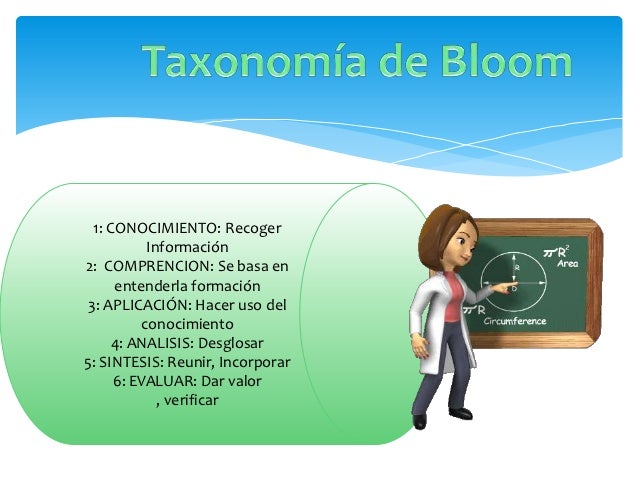 Taxonomía de Bloom

1: CONOCIMIENTO: Recoger Información
2: COMPRENCION: Se basa en entenderla formación
3: APLICACIÓN: Hacer uso del conocimiento
4: ANALISIS: Desglosar
5: SINTESIS: Reunir, Incorporar
6: EVALUAR: Dar valor , verificar

$\pi R^2$
Area
R
D
$\pi R$
Circumference